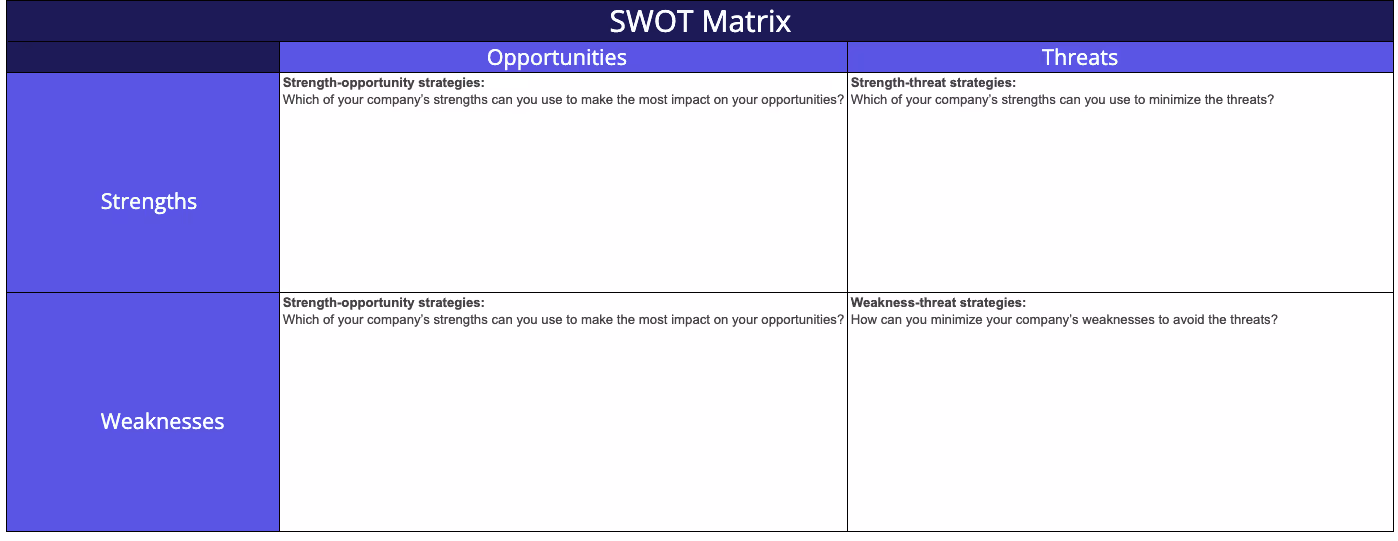 SWOT Matrix

| | Opportunities | Threats |
|---|---|---|
| Strengths | **Strength-opportunity strategies:** Which of your company's strengths can you use to make the most impact on your opportunities? | **Strength-threat strategies:** Which of your company's strengths can you use to minimize the threats? |
| Weaknesses | **Strength-opportunity strategies:** Which of your company's strengths can you use to make the most impact on your opportunities? | **Weakness-threat strategies:** How can you minimize your company's weaknesses to avoid the threats? |